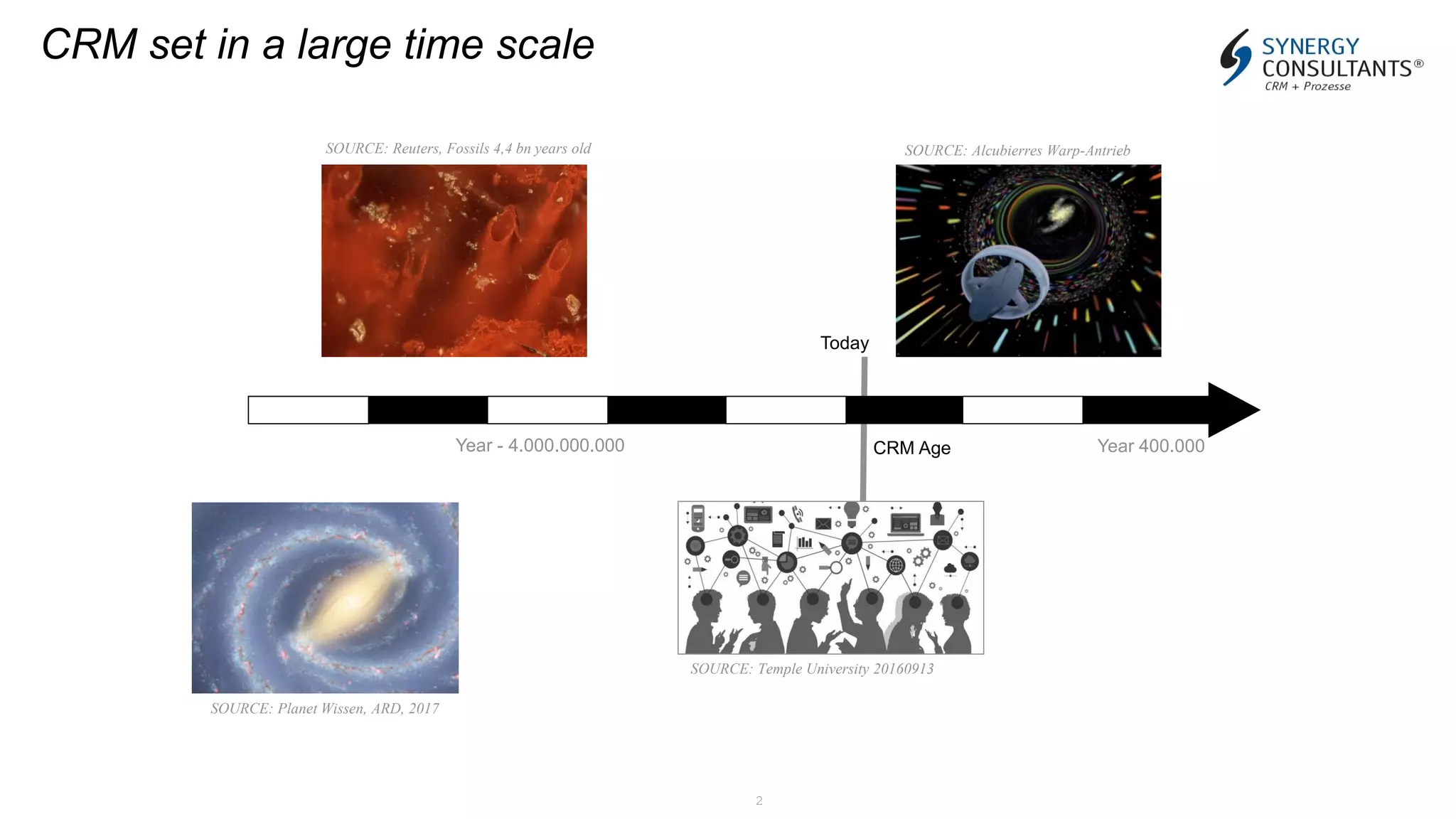 CRM set in a large time scale

SYNERGY CONSULTANTS®
CRM + Prozesse

SOURCE: Reuters, Fossils 4,4 bn years old

SOURCE: Alcubierres Warp-Antrieb

Today

Year - 4.000.000.000

CRM Age

Year 400.000

SOURCE: Temple University 20160913

SOURCE: Planet Wissen, ARD, 2017

2